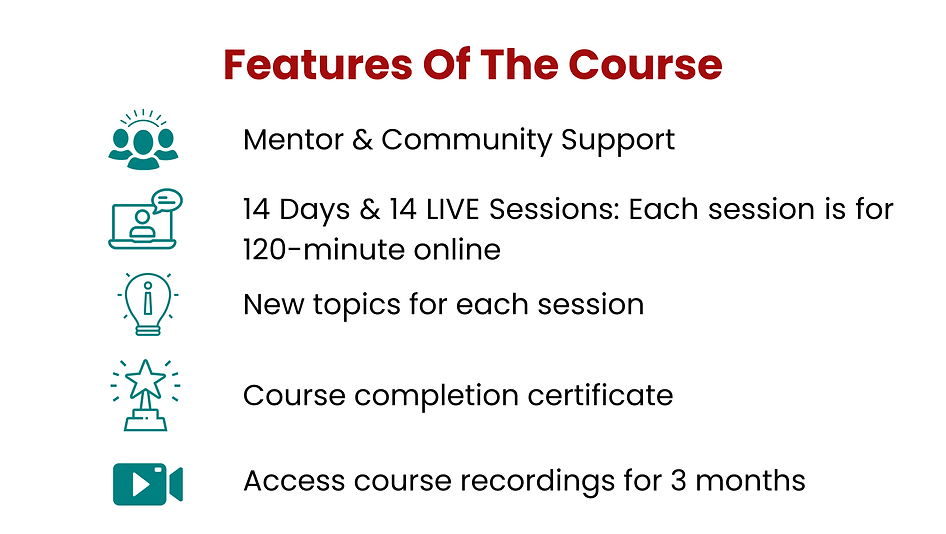 Features Of The Course

Mentor & Community Support

14 Days & 14 LIVE Sessions: Each session is for 120-minute online

New topics for each session

Course completion certificate

Access course recordings for 3 months